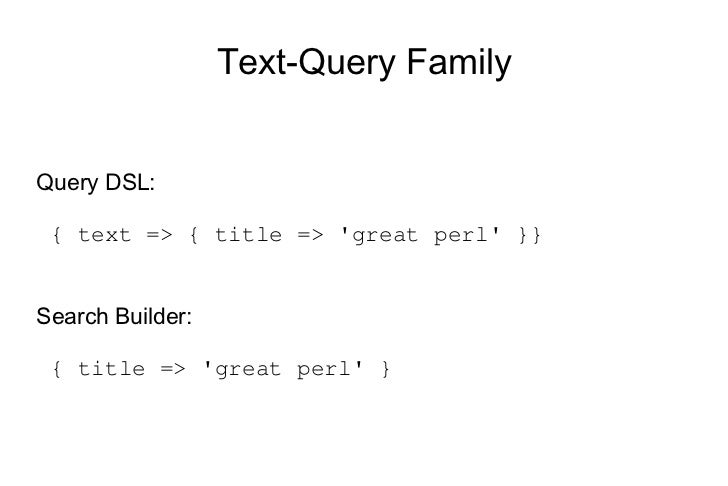 Text-Query Family

Query DSL:

{ text => { title => 'great perl' }}

Search Builder:

{ title => 'great perl' }